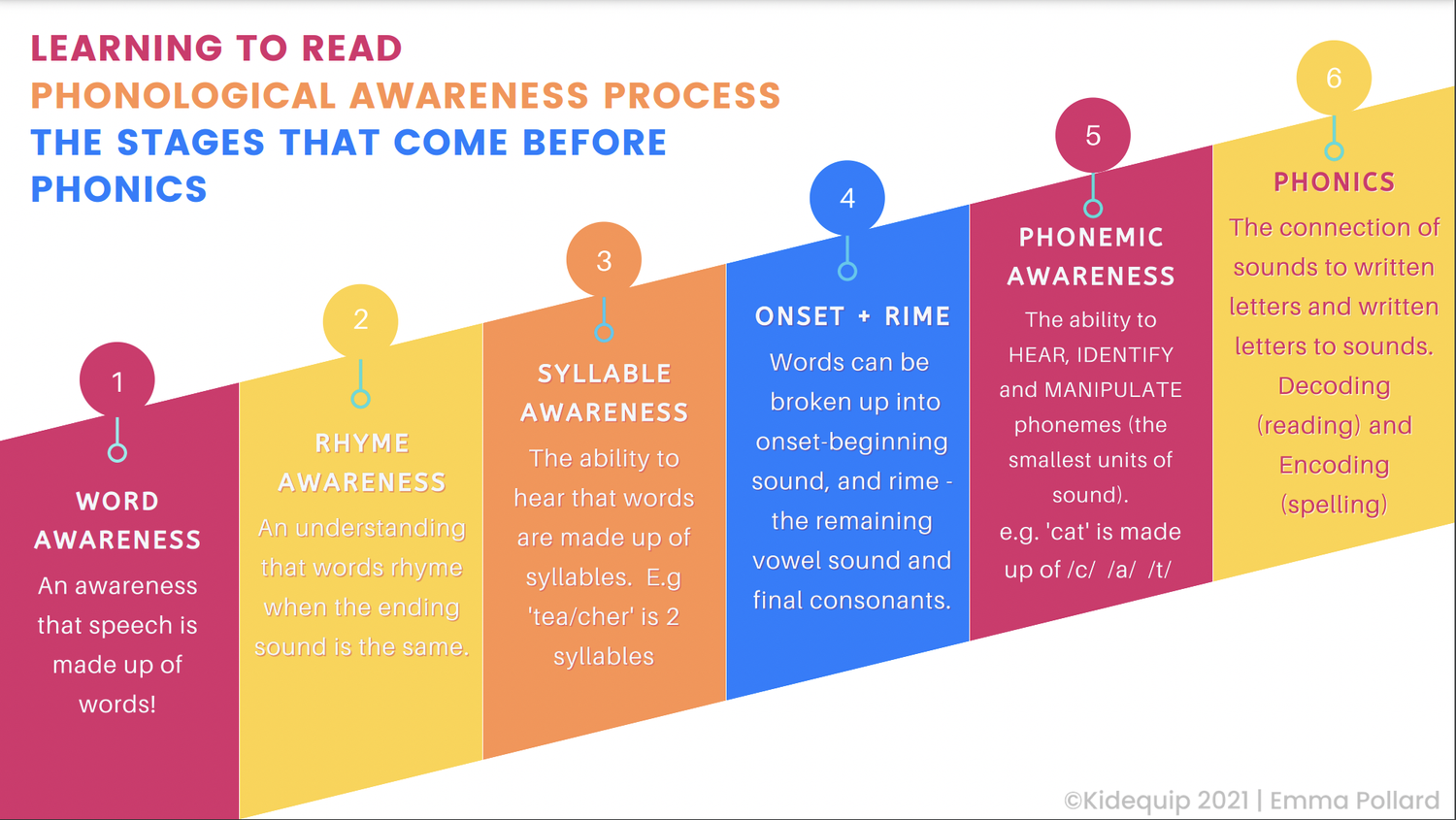 LEARNING TO READ
PHONOLOGICAL AWARENESS PROCESS
THE STAGES THAT COME BEFORE PHONICS

1
WORD AWARENESS
An awareness that speech is made up of words!

2
RHYME AWARENESS
An understanding that words rhyme when the ending sound is the same.

3
SYLLABLE AWARENESS
The ability to hear that words are made up of syllables. E.g 'tea/cher' is 2 syllables

4
ONSET + RIME
Words can be broken up into onset-beginning sound, and rime - the remaining vowel sound and final consonants.

5
PHONEMIC AWARENESS
The ability to HEAR, IDENTIFY and MANIPULATE phonemes (the smallest units of sound).
e.g. 'cat' is made up of /c/ /a/ /t/

6
PHONICS
The connection of sounds to written letters and written letters to sounds. Decoding (reading) and Encoding (spelling)

©Kidequip 2021 | Emma Pollard